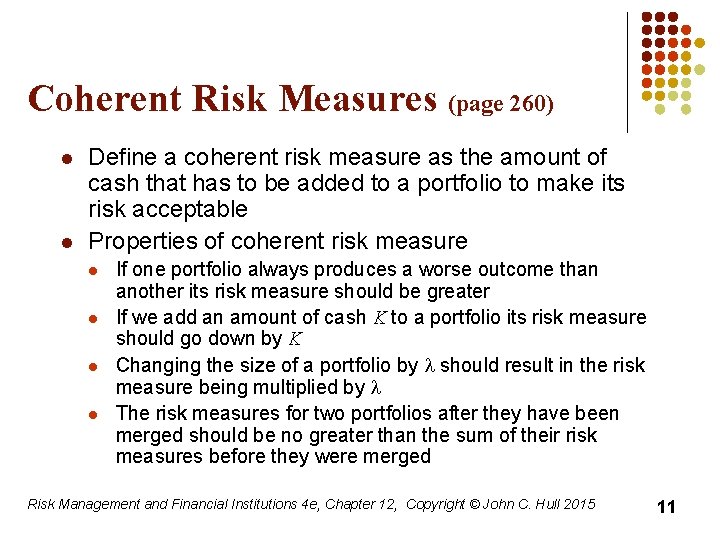 Coherent Risk Measures (page 260)

- Define a coherent risk measure as the amount of cash that has to be added to a portfolio to make its risk acceptable
- Properties of coherent risk measure
  - If one portfolio always produces a worse outcome than another its risk measure should be greater
  - If we add an amount of cash $K$ to a portfolio its risk measure should go down by $K$
  - Changing the size of a portfolio by $\lambda$ should result in the risk measure being multiplied by $\lambda$
  - The risk measures for two portfolios after they have been merged should be no greater than the sum of their risk measures before they were merged

Risk Management and Financial Institutions 4e, Chapter 12, Copyright © John C. Hull 2015

11